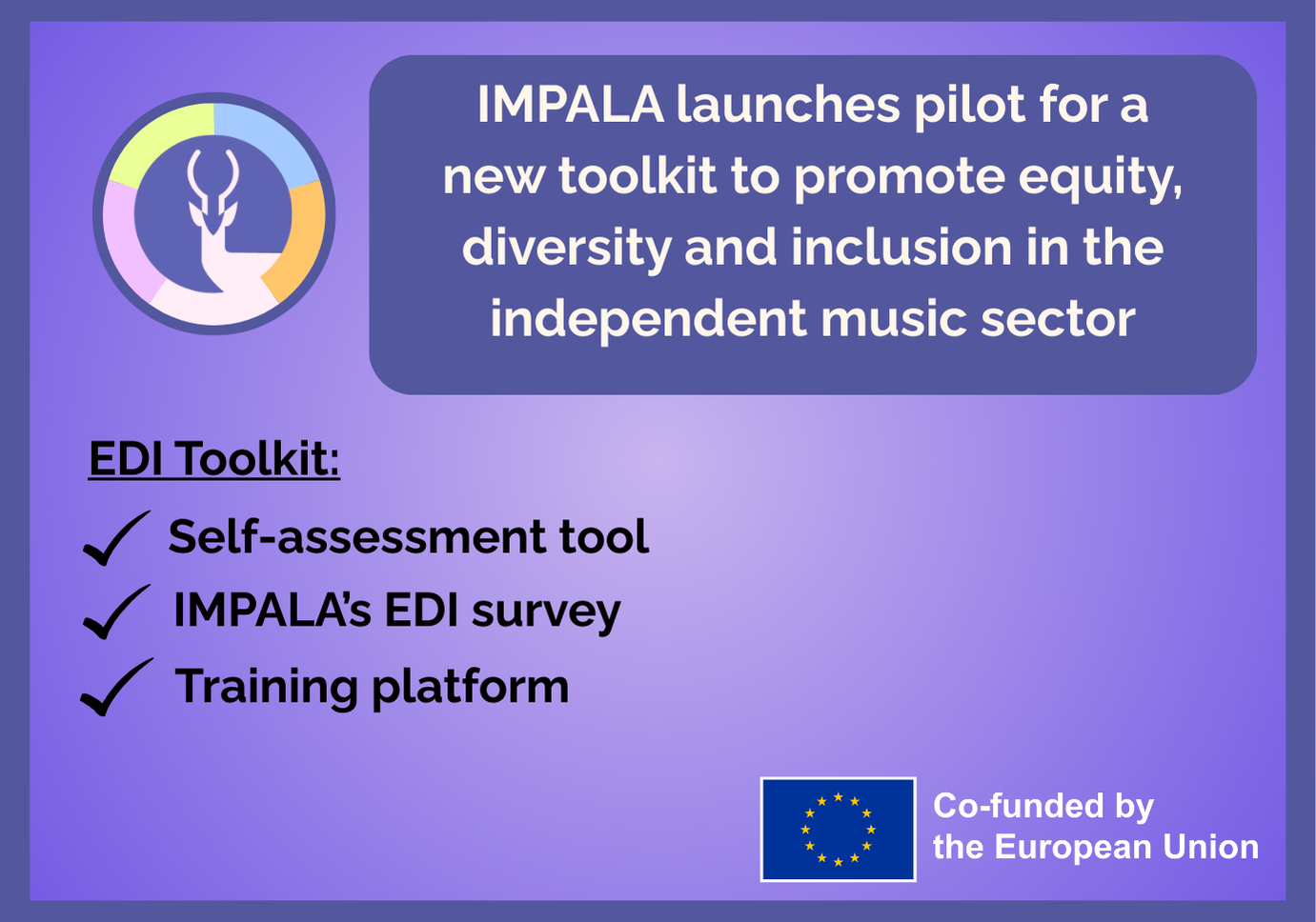 IMPALA launches pilot for a new toolkit to promote equity, diversity and inclusion in the independent music sector

EDI Toolkit:

✓ Self-assessment tool
✓ IMPALA's EDI survey
✓ Training platform

Co-funded by the European Union